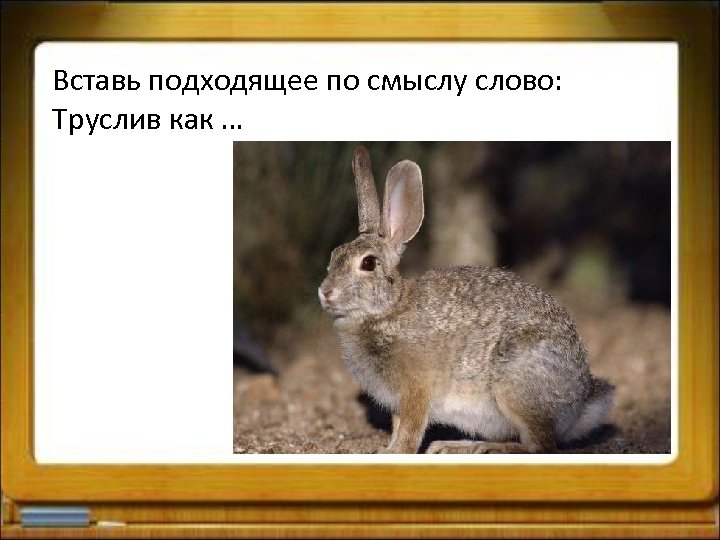 Вставь подходящее по смыслу слово:
Труслив как ...